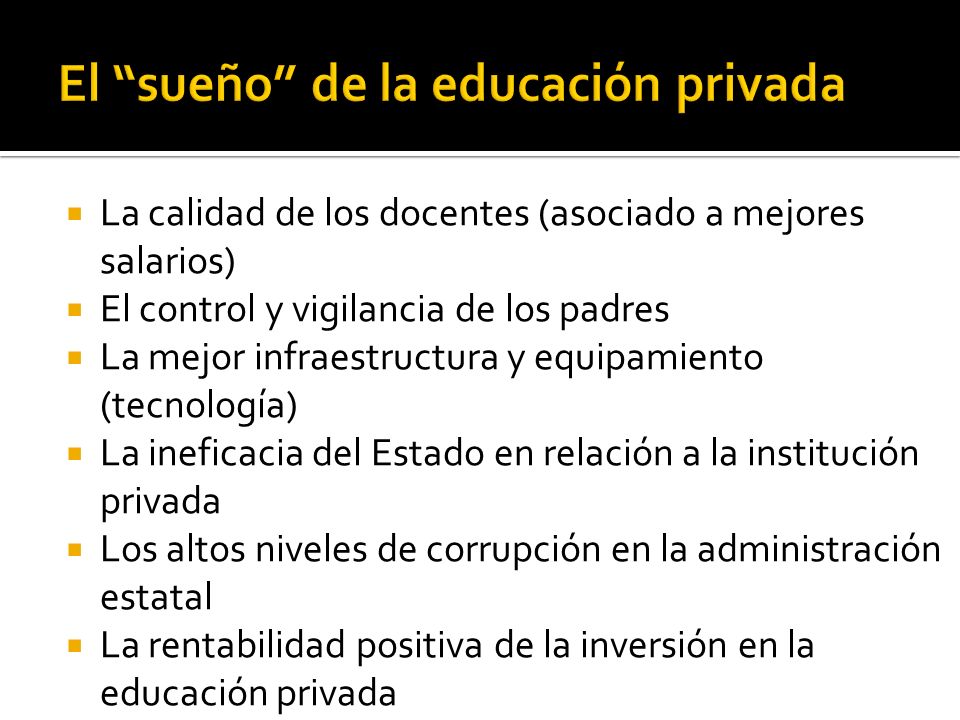 El “sueño” de la educación privada

- La calidad de los docentes (asociado a mejores salarios)
- El control y vigilancia de los padres
- La mejor infraestructura y equipamiento (tecnología)
- La ineficacia del Estado en relación a la institución privada
- Los altos niveles de corrupción en la administración estatal
- La rentabilidad positiva de la inversión en la educación privada